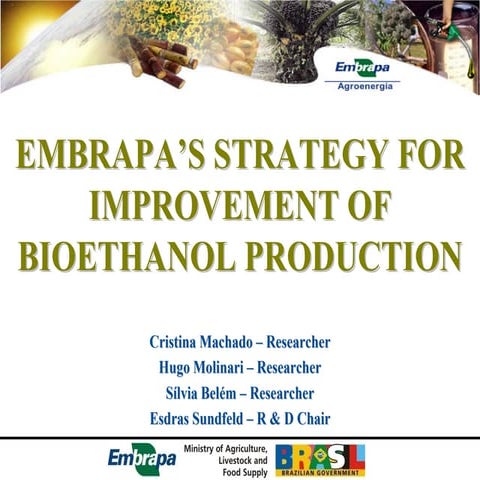 Embrapa
Agroenergia

EMBRAPA'S STRATEGY FOR IMPROVEMENT OF BIOETHANOL PRODUCTION

Cristina Machado – Researcher
Hugo Molinari – Researcher
Sílvia Belém – Researcher
Esdras Sundfeld – R & D Chair

Embrapa
Ministry of Agriculture, Livestock and Food Supply
BRASIL
BRAZILIAN GOVERNMENT